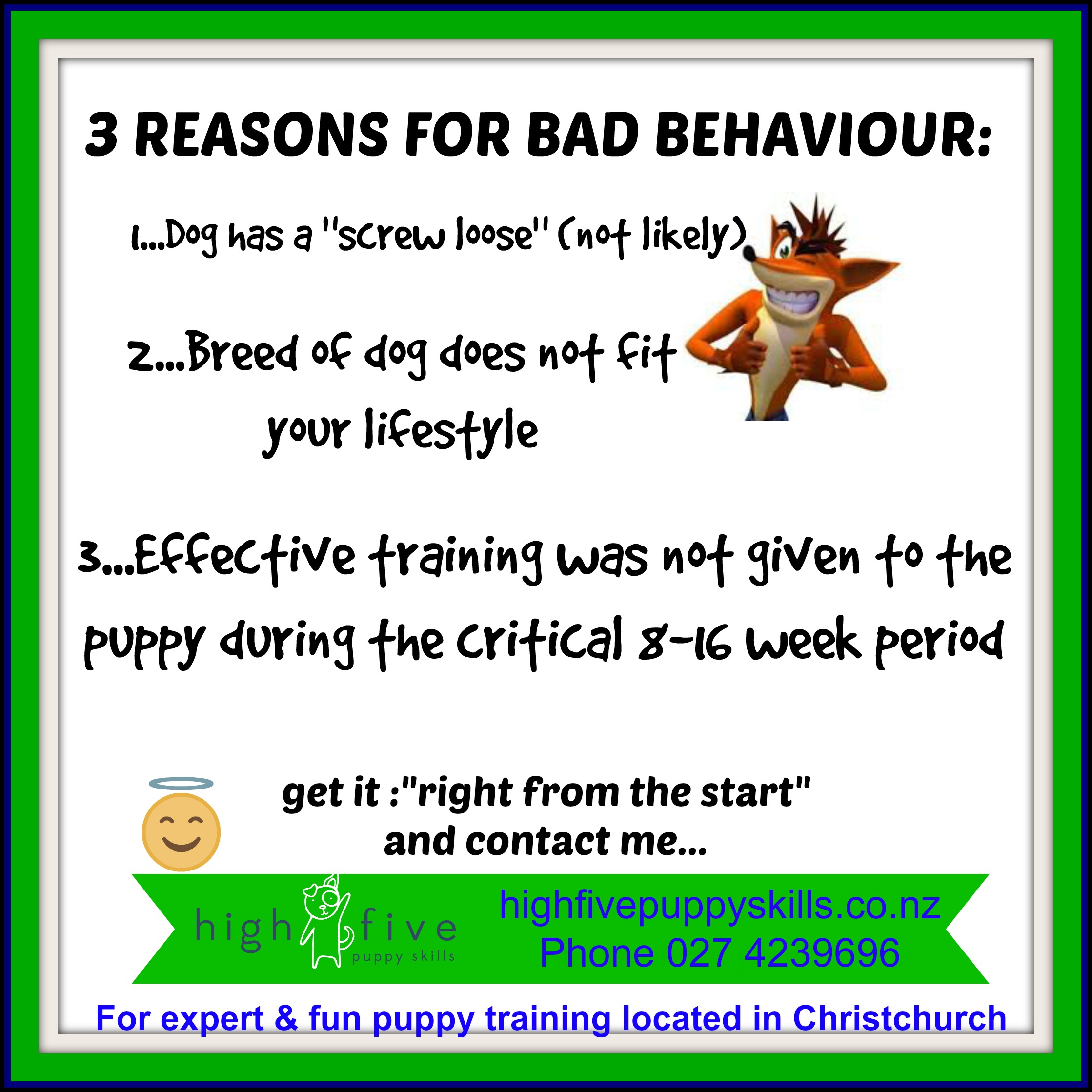 3 REASONS FOR BAD BEHAVIOUR:

1...Dog has a "screw loose" (not likely)

2...Breed of dog does not fit your lifestyle

3...Effective training was not given to the puppy during the critical 8-16 week period

get it :"right from the start" and contact me...

high five puppy skills

highfivepuppyskills.co.nz
Phone 027 4239696

For expert & fun puppy training located in Christchurch